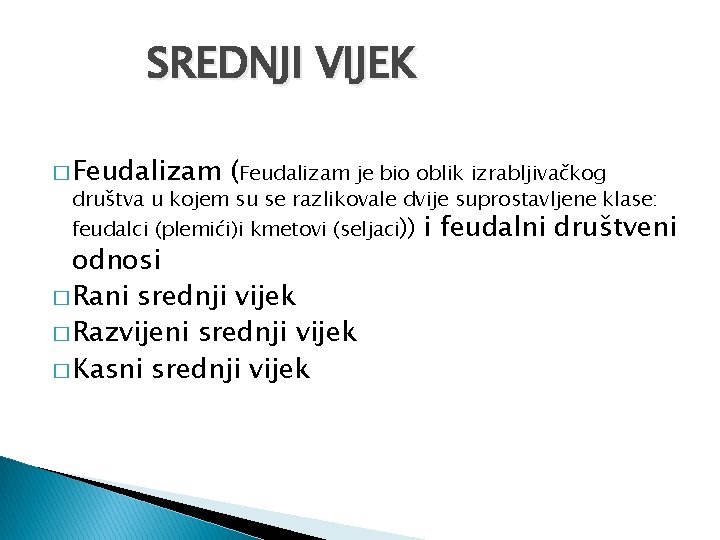 SREDNJI VIJEK

□ Feudalizam (Feudalizam je bio oblik izrabljivačkog društva u kojem su se razlikovale dvije suprostavljene klase: feudalci (plemići)i kmetovi (seljaci)) i feudalni društveni odnosi

□ Rani srednji vijek

□ Razvijeni srednji vijek

□ Kasni srednji vijek